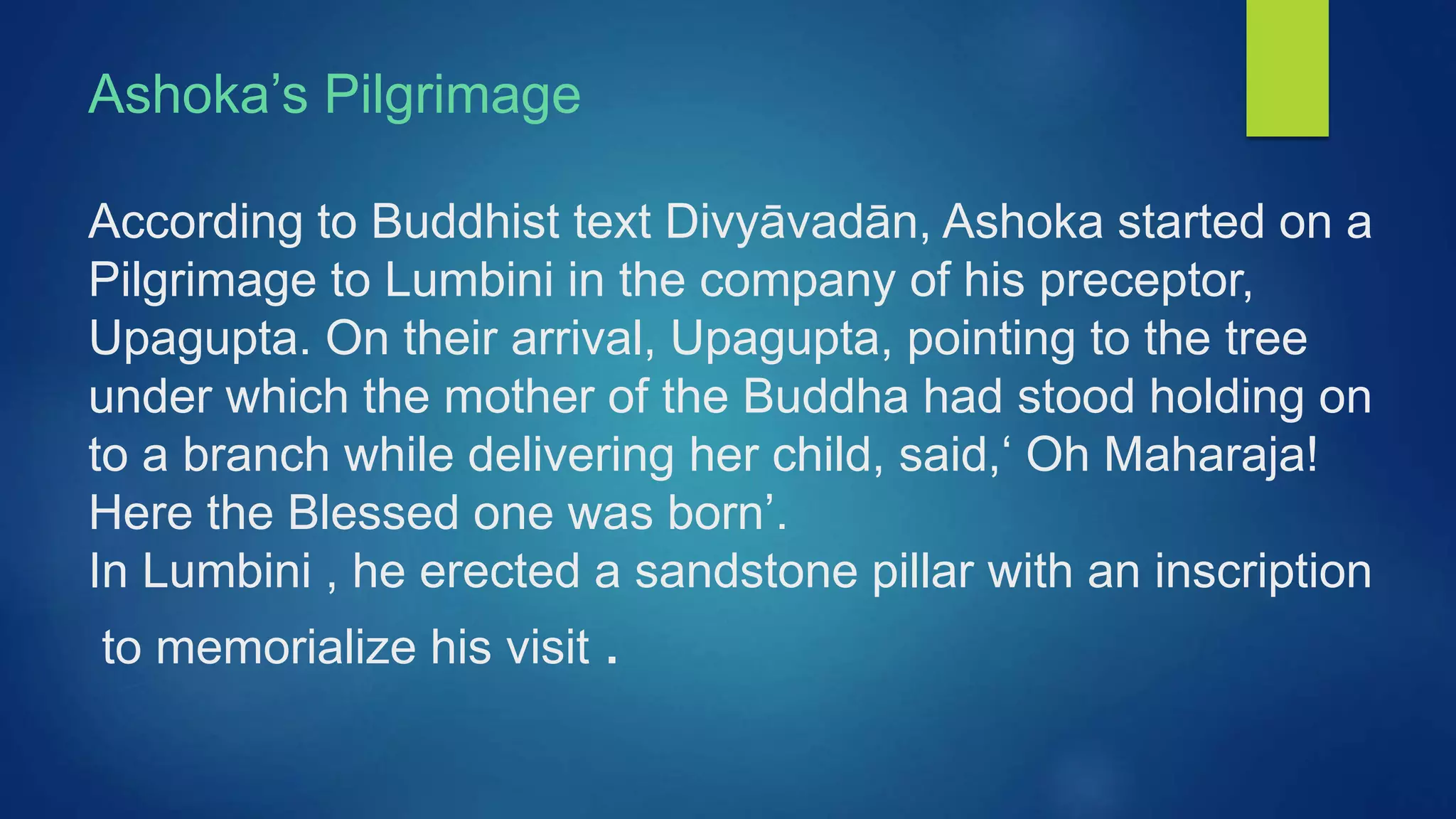 Ashoka’s Pilgrimage

According to Buddhist text Divyāvadān, Ashoka started on a Pilgrimage to Lumbini in the company of his preceptor, Upagupta. On their arrival, Upagupta, pointing to the tree under which the mother of the Buddha had stood holding on to a branch while delivering her child, said,‘ Oh Maharaja! Here the Blessed one was born’.
In Lumbini , he erected a sandstone pillar with an inscription to memorialize his visit .